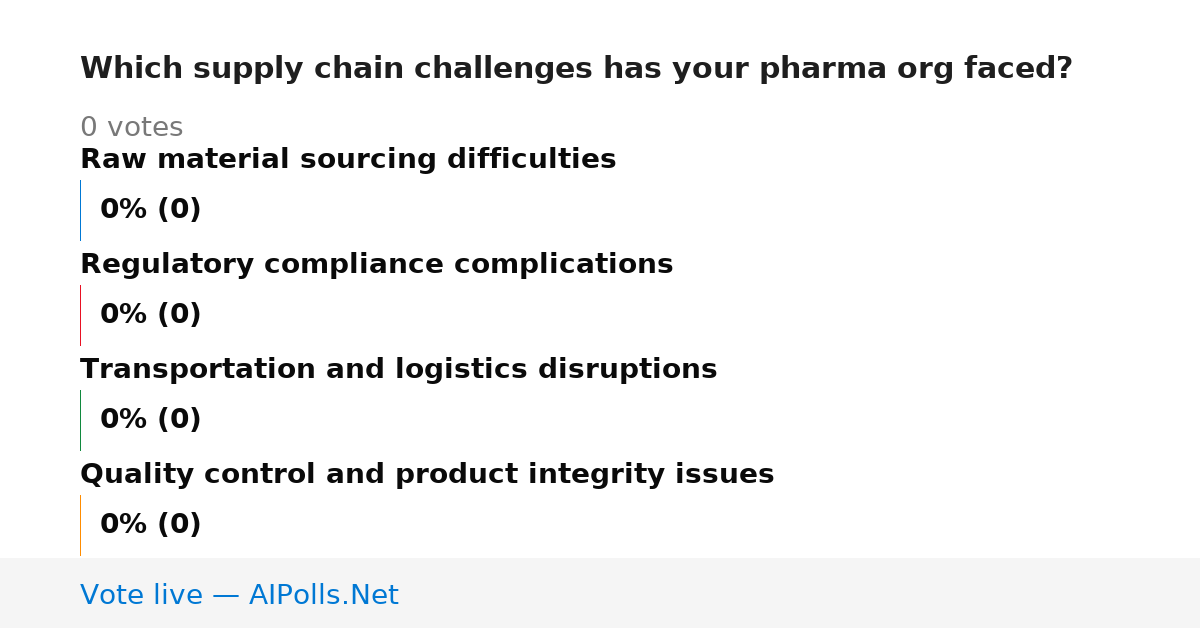 Which supply chain challenges has your pharma org faced?

0 votes

Raw material sourcing difficulties

0% (0)

Regulatory compliance complications

0% (0)

Transportation and logistics disruptions

0% (0)

Quality control and product integrity issues

0% (0)

Vote live — AIPolls.Net